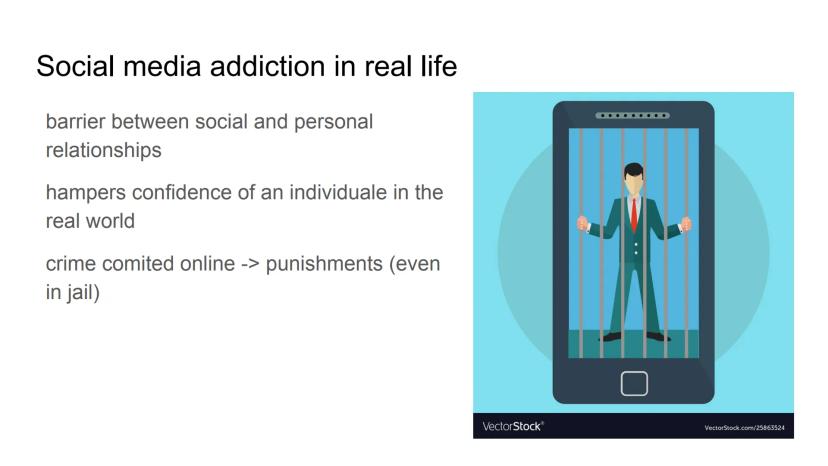 Social media addiction in real life

barrier between social and personal relationships

hampers confidence of an individuale in the real world

crime comited online -> punishments (even in jail)

VectorStock®

VectorStock.com/25863524